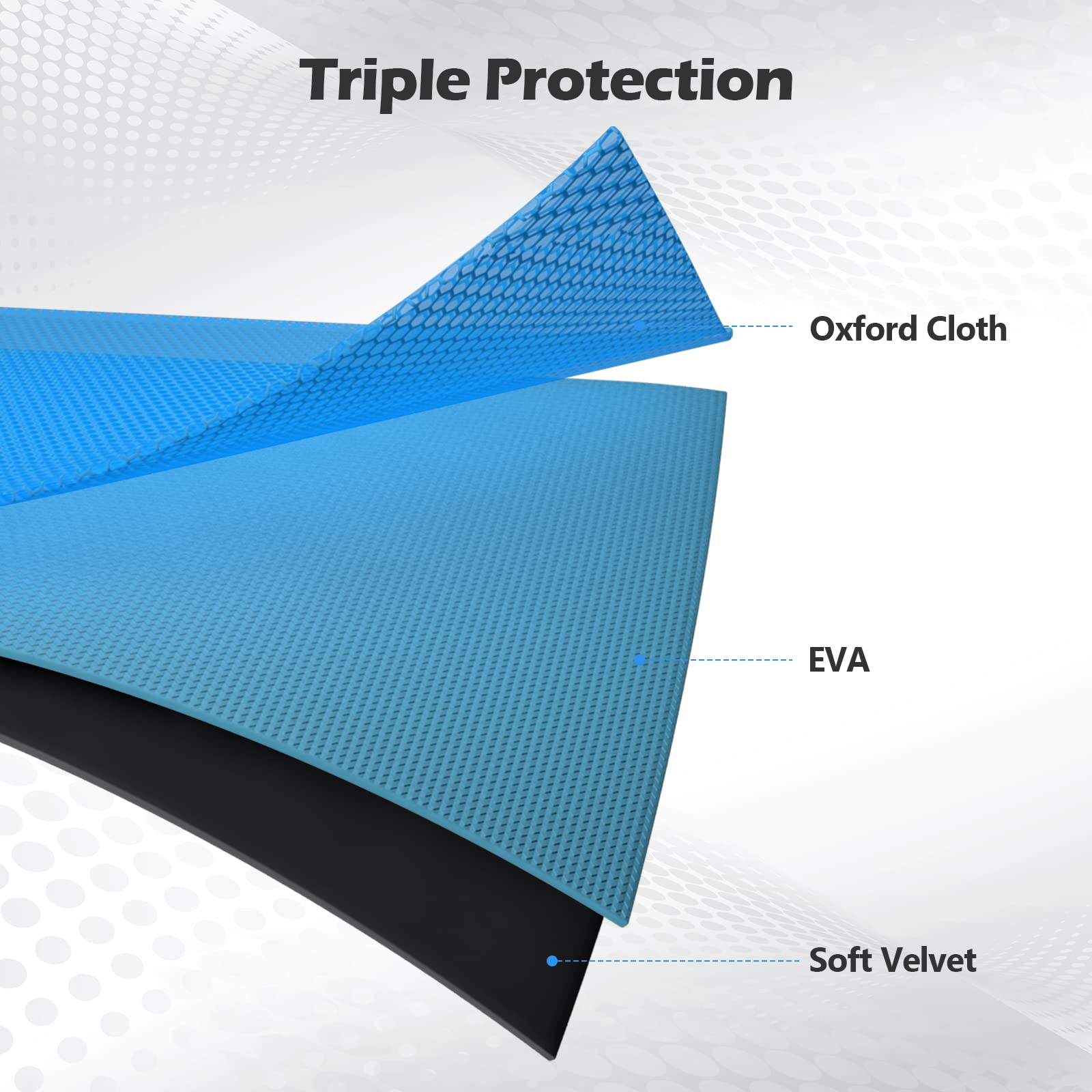 Triple Protection

Oxford Cloth

EVA

Soft Velvet